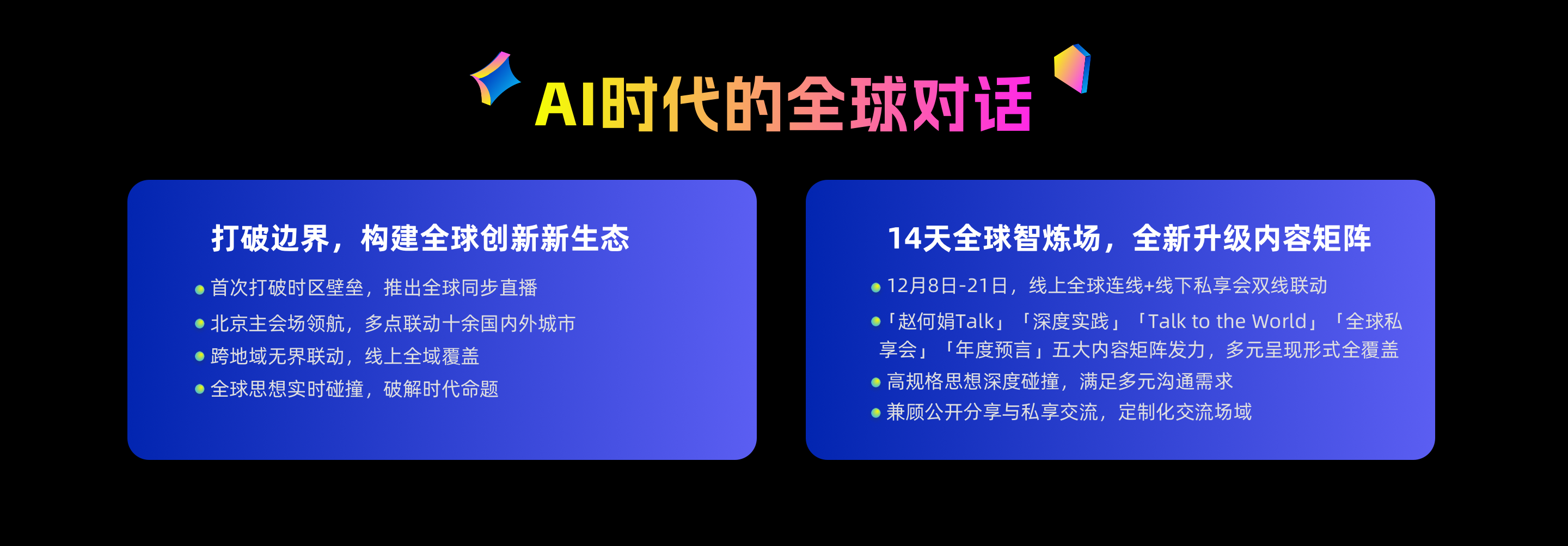 AI时代的全球对话

打破边界，构建全球创新新生态

首次打破时区壁垒，推出全球同步直播

北京主会场领航，多点联动十余国内外城市

跨地域无界联动，线上全域覆盖

全球思想实时碰撞，破解时代命题

14天全球智炼场，全新升级内容矩阵

12月8日-21日，线上全球连线+线下私享会双线联动

「赵何娟Talk」「深度实践」「Talk to the World」「全球私享会」「年度预言」五大内容矩阵发力，多元呈现形式全覆盖

高规格思想深度碰撞，满足多元沟通需求

兼顾公开分享与私享交流，定制化交流场域